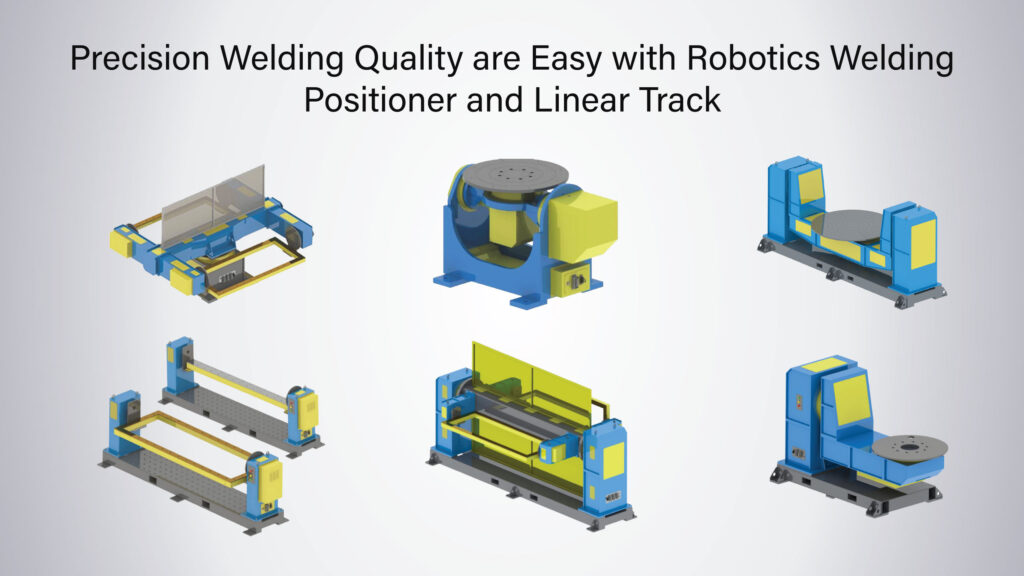 Precision Welding Quality are Easy with Robotics Welding Positioner and Linear Track